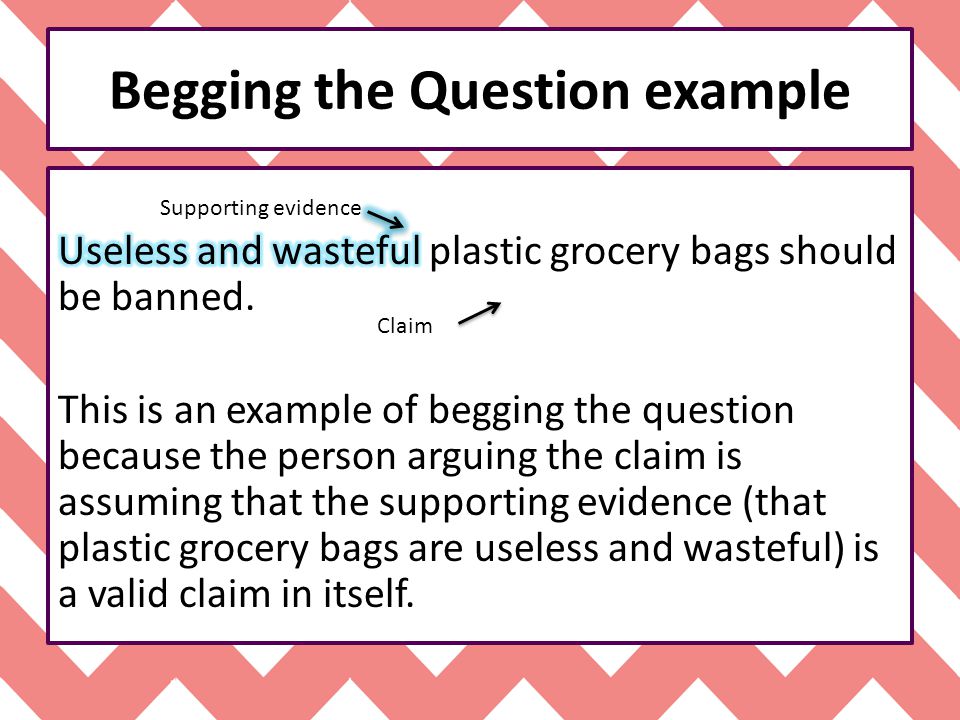 Begging the Question example

Supporting evidence

Useless and wasteful plastic grocery bags should be banned.

Claim

This is an example of begging the question because the person arguing the claim is assuming that the supporting evidence (that plastic grocery bags are useless and wasteful) is a valid claim in itself.